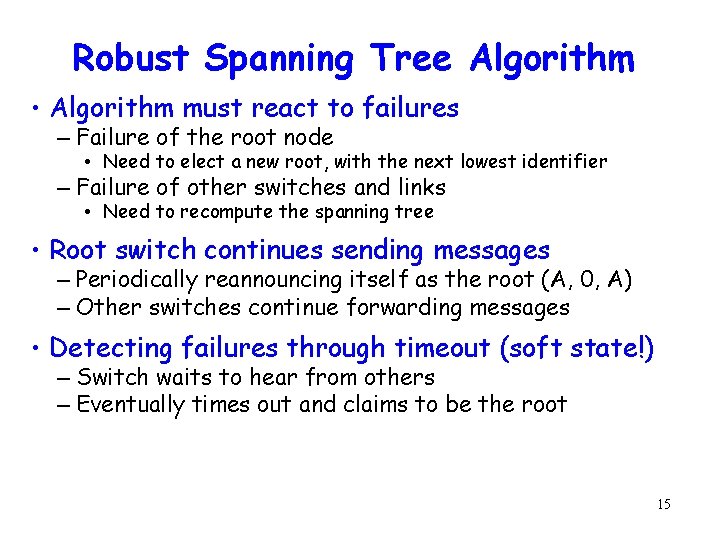 Robust Spanning Tree Algorithm

• Algorithm must react to failures
– Failure of the root node
• Need to elect a new root, with the next lowest identifier
– Failure of other switches and links
• Need to recompute the spanning tree

• Root switch continues sending messages
– Periodically reannouncing itself as the root (A, 0, A)
– Other switches continue forwarding messages

• Detecting failures through timeout (soft state!)
– Switch waits to hear from others
– Eventually times out and claims to be the root

15